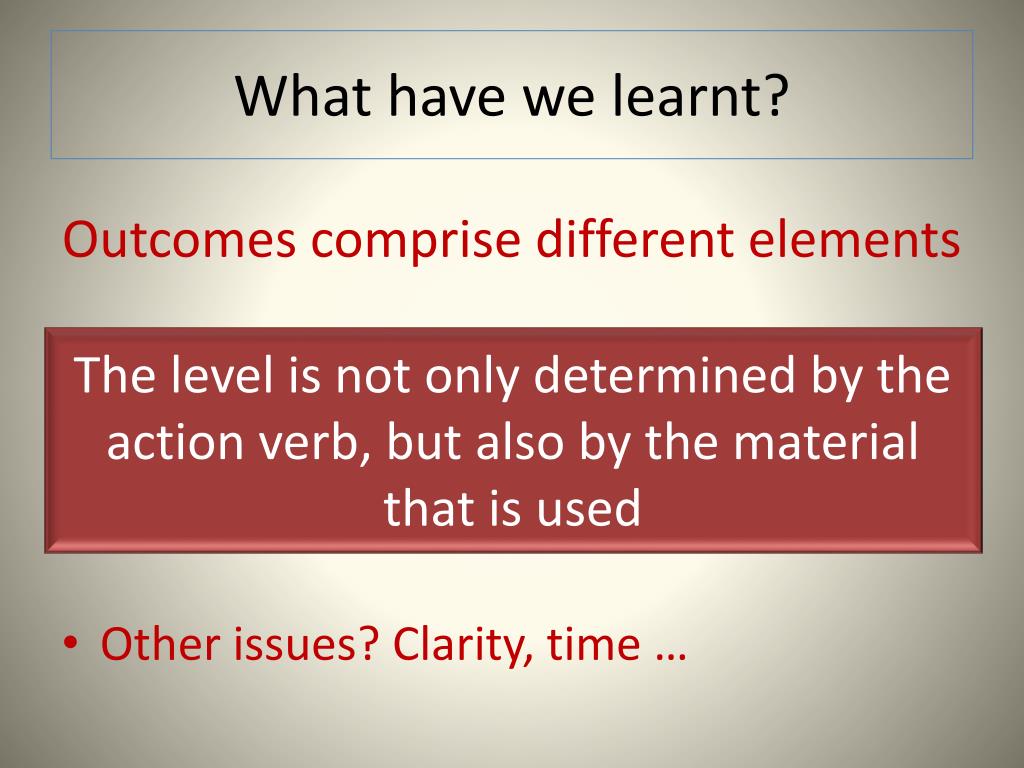 What have we learnt?

Outcomes comprise different elements

The level is not only determined by the action verb, but also by the material that is used

• Other issues? Clarity, time …